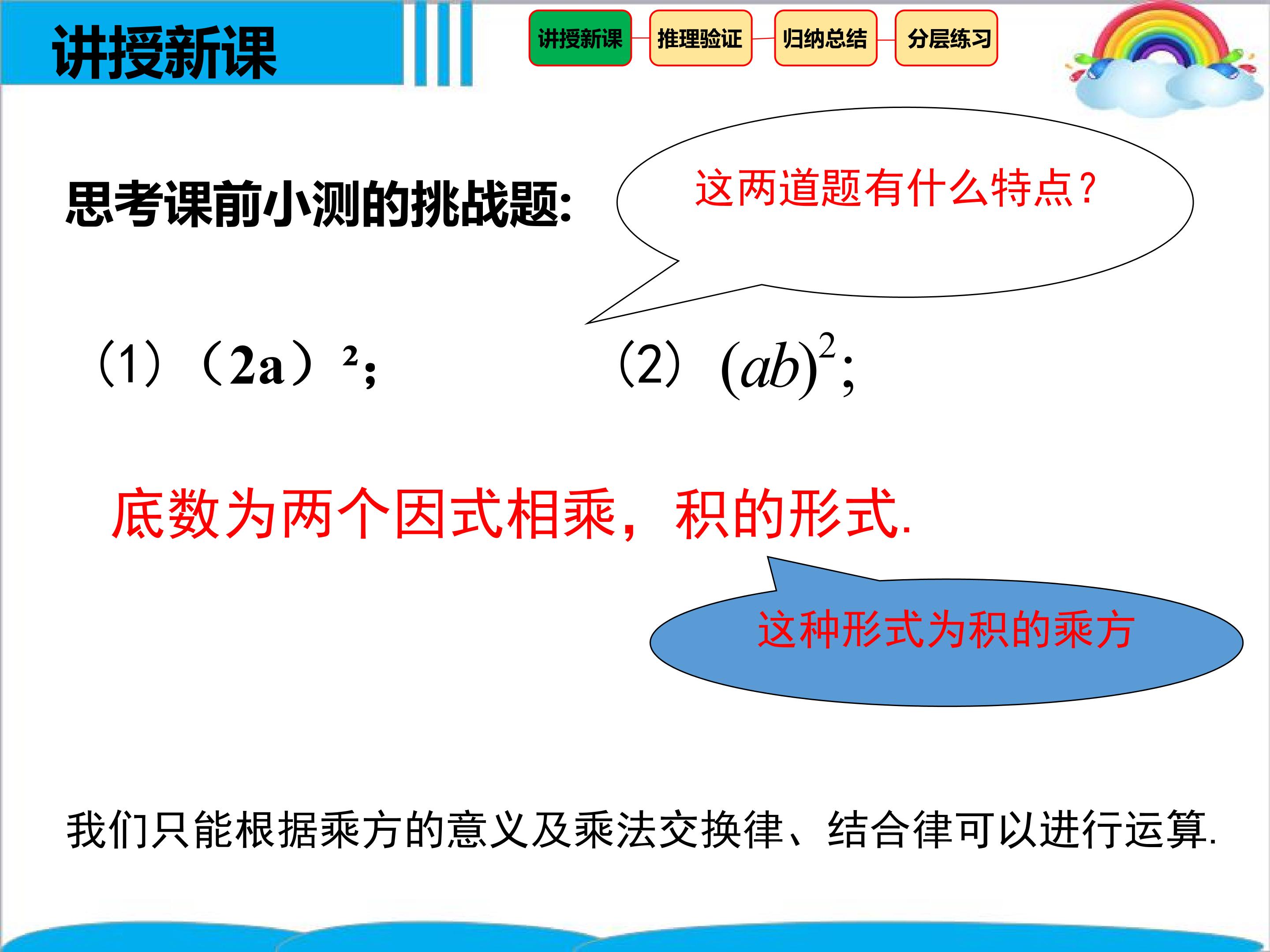 讲授新课

讲授新课 推理验证 归纳总结 分层练习

思考课前小测的挑战题:

这两道题有什么特点?

(1)$(2a)^2$;

(2)$(ab)^2$;

底数为两个因式相乘，积的形式.

这种形式为积的乘方

我们只能根据乘方的意义及乘法交换律、结合律可以进行运算.